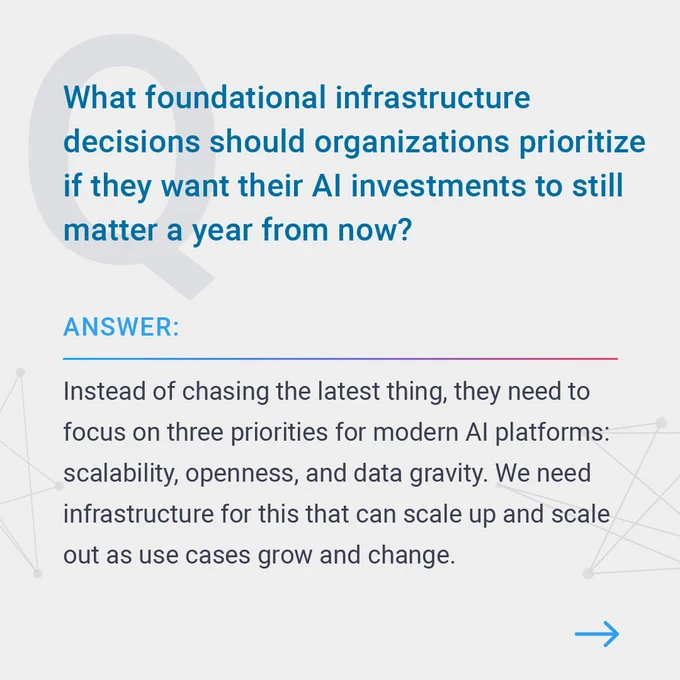 Q

What foundational infrastructure decisions should organizations prioritize if they want their AI investments to still matter a year from now?

ANSWER:

Instead of chasing the latest thing, they need to focus on three priorities for modern AI platforms: scalability, openness, and data gravity. We need infrastructure for this that can scale up and scale out as use cases grow and change.

→